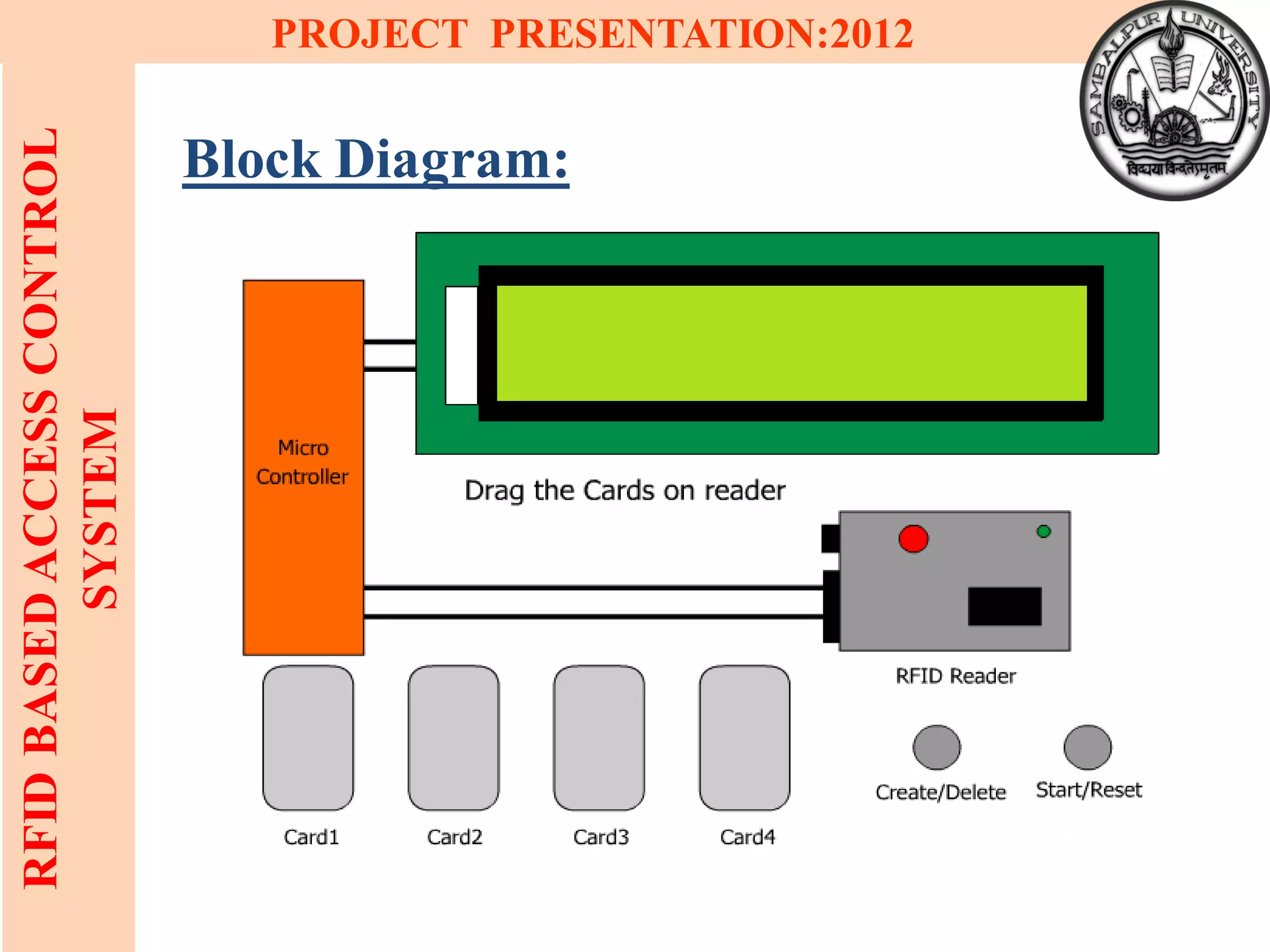 PROJECT PRESENTATION:2012

SAMBALPUR UNIVERSITY

विद्यया विन्दतेऽमृतम्

RFID BASED ACCESS CONTROL SYSTEM

Block Diagram:

Micro Controller

Drag the Cards on reader

RFID Reader

Create/Delete

Start/Reset

Card1

Card2

Card3

Card4